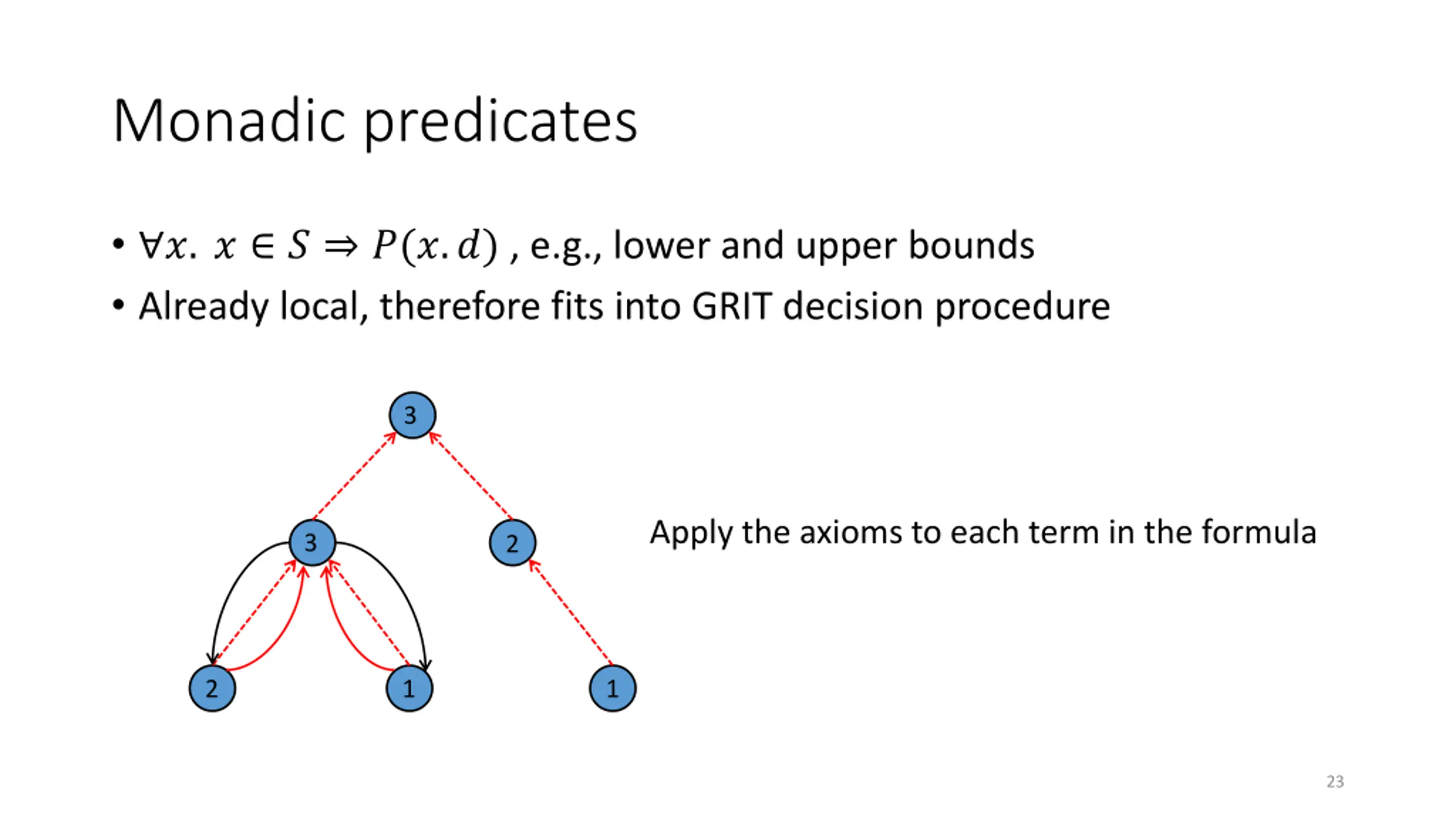 Monadic predicates

• $\forall x.\ x \in S \Rightarrow P(x.d)$ , e.g., lower and upper bounds
• Already local, therefore fits into GRIT decision procedure

3

3

2

2

1

1

Apply the axioms to each term in the formula

23